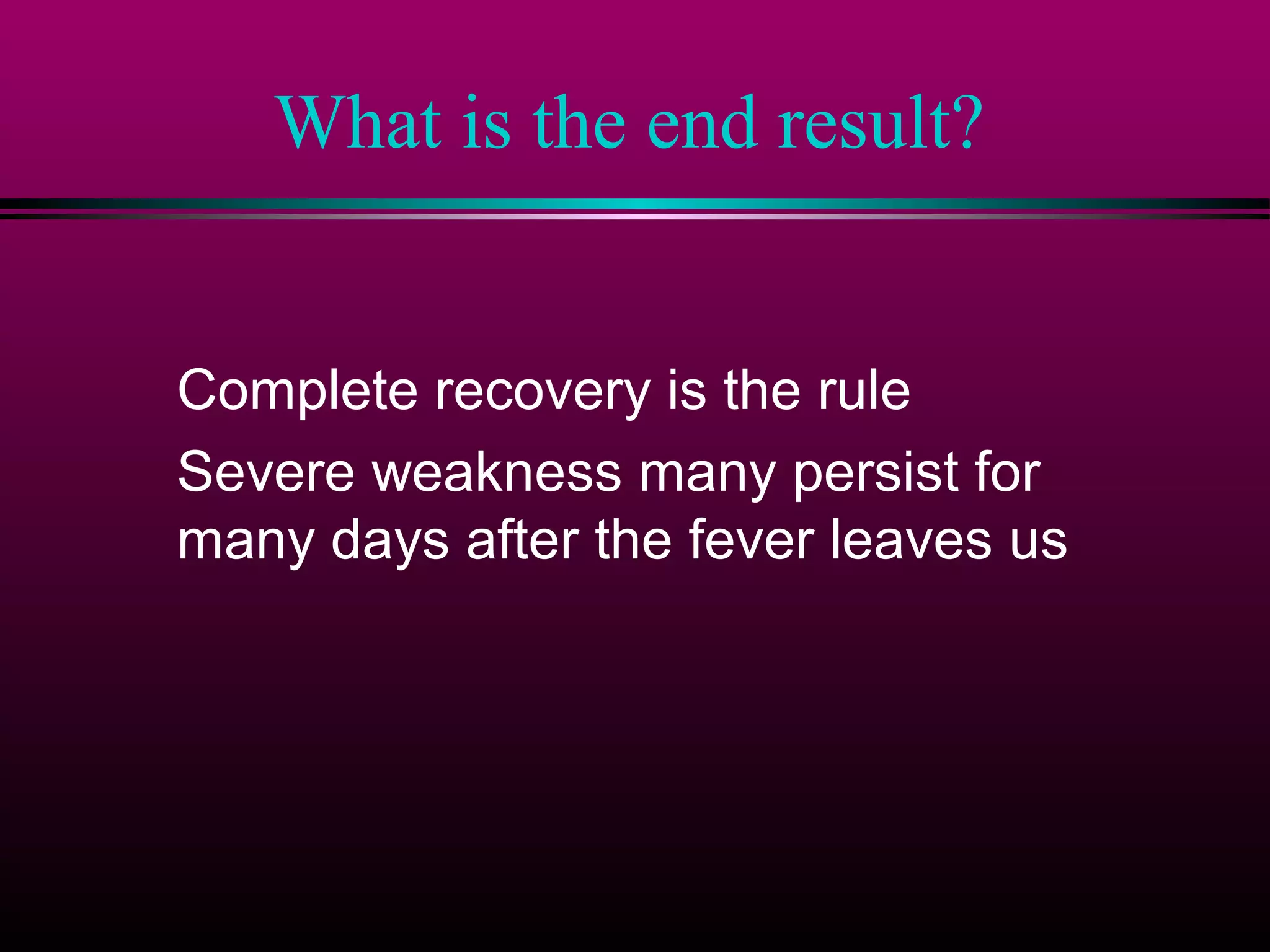 What is the end result?

Complete recovery is the rule

Severe weakness many persist for many days after the fever leaves us